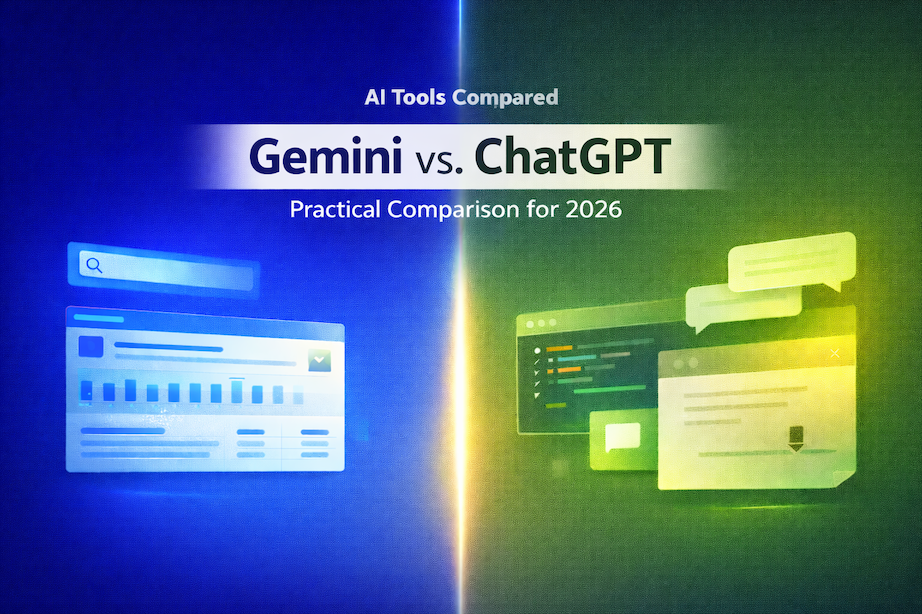 AI Tools Compared

Gemini vs. ChatGPT

Practical Comparison for 2026